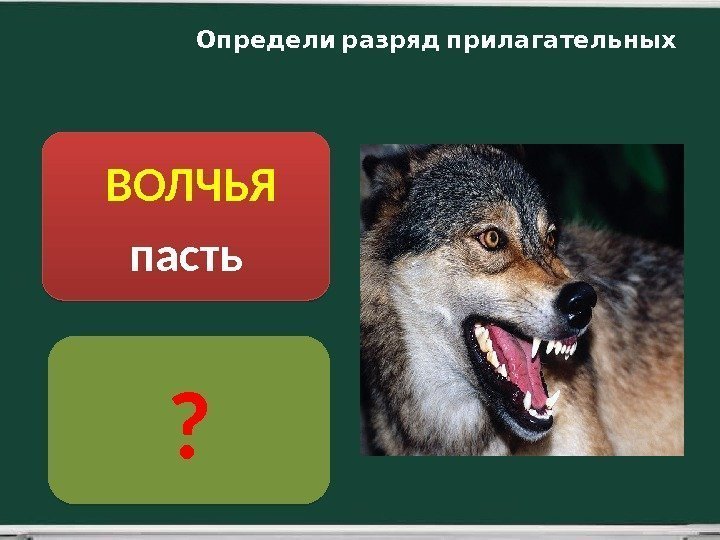 Определи разряд прилагательных

ВОЛЧЬЯ
пасть

?